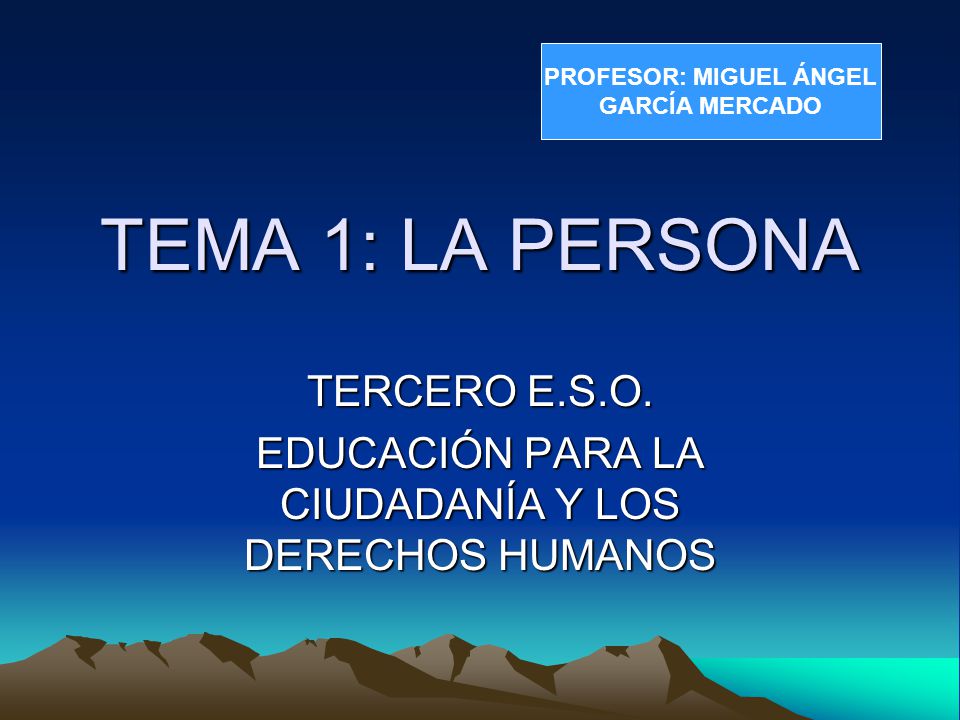 PROFESOR: MIGUEL ÁNGEL GARCÍA MERCADO

TEMA 1: LA PERSONA

TERCERO E.S.O.

EDUCACIÓN PARA LA CIUDADANÍA Y LOS DERECHOS HUMANOS